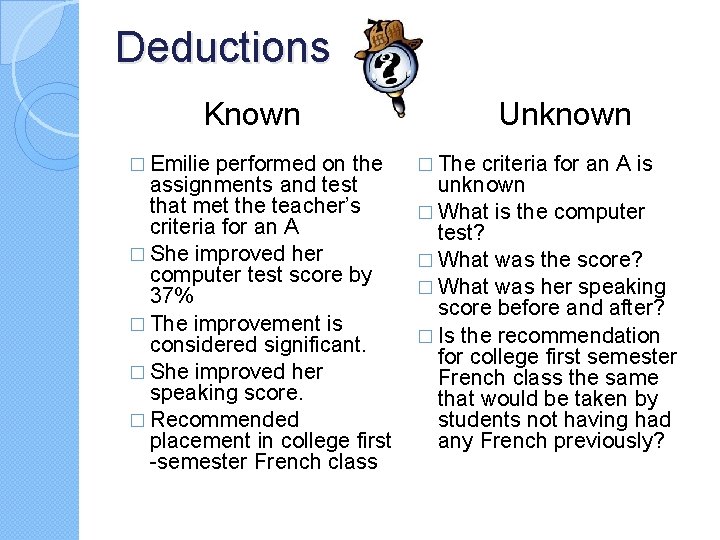 Deductions

Known

□ Emilie performed on the assignments and test that met the teacher's criteria for an A
□ She improved her computer test score by 37%
□ The improvement is considered significant.
□ She improved her speaking score.
□ Recommended placement in college first -semester French class

Unknown

□ The criteria for an A is unknown
□ What is the computer test?
□ What was the score?
□ What was her speaking score before and after?
□ Is the recommendation for college first semester French class the same that would be taken by students not having had any French previously?